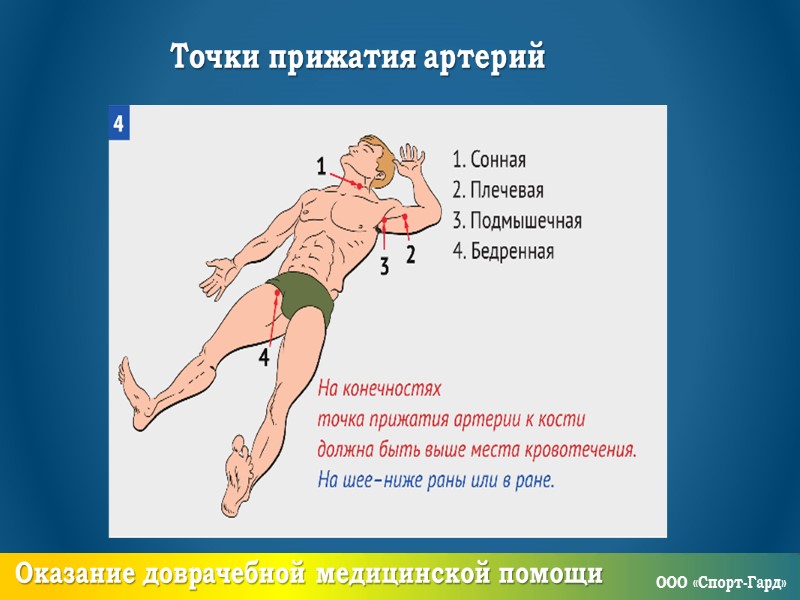 Точки прижатия артерий

4

1
2
3
4

1. Сонная
2. Плечевая
3. Подмышечная
4. Бедренная

На конечностях точка прижатия артерии к кости должна быть выше места кровотечения.
На шее–ниже раны или в ране.

Оказание доврачебной медицинской помощи

ООО «Спорт-Гард»